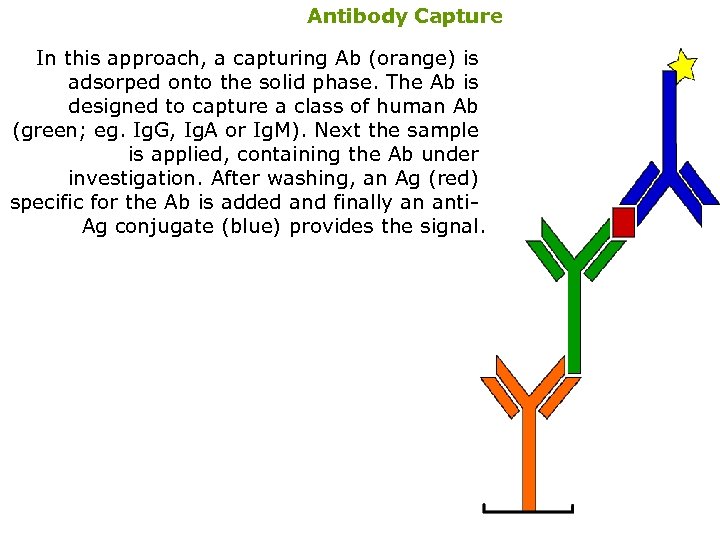 Antibody Capture

In this approach, a capturing Ab (orange) is adsorped onto the solid phase. The Ab is designed to capture a class of human Ab (green; eg. IgG, IgA or IgM). Next the sample is applied, containing the Ab under investigation. After washing, an Ag (red) specific for the Ab is added and finally an anti-Ag conjugate (blue) provides the signal.